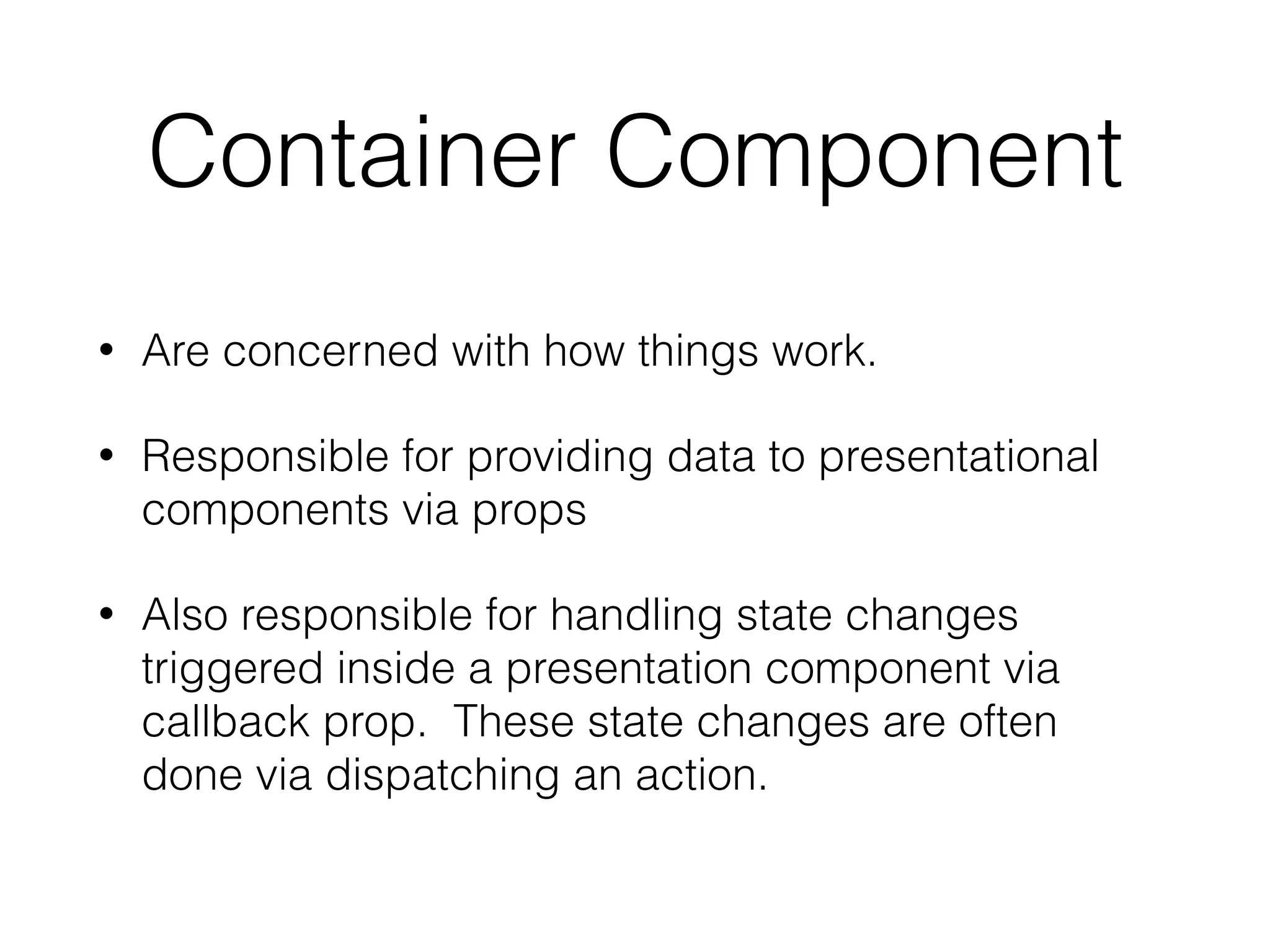 Container Component

• Are concerned with how things work.

• Responsible for providing data to presentational components via props

• Also responsible for handling state changes triggered inside a presentation component via callback prop.  These state changes are often done via dispatching an action.